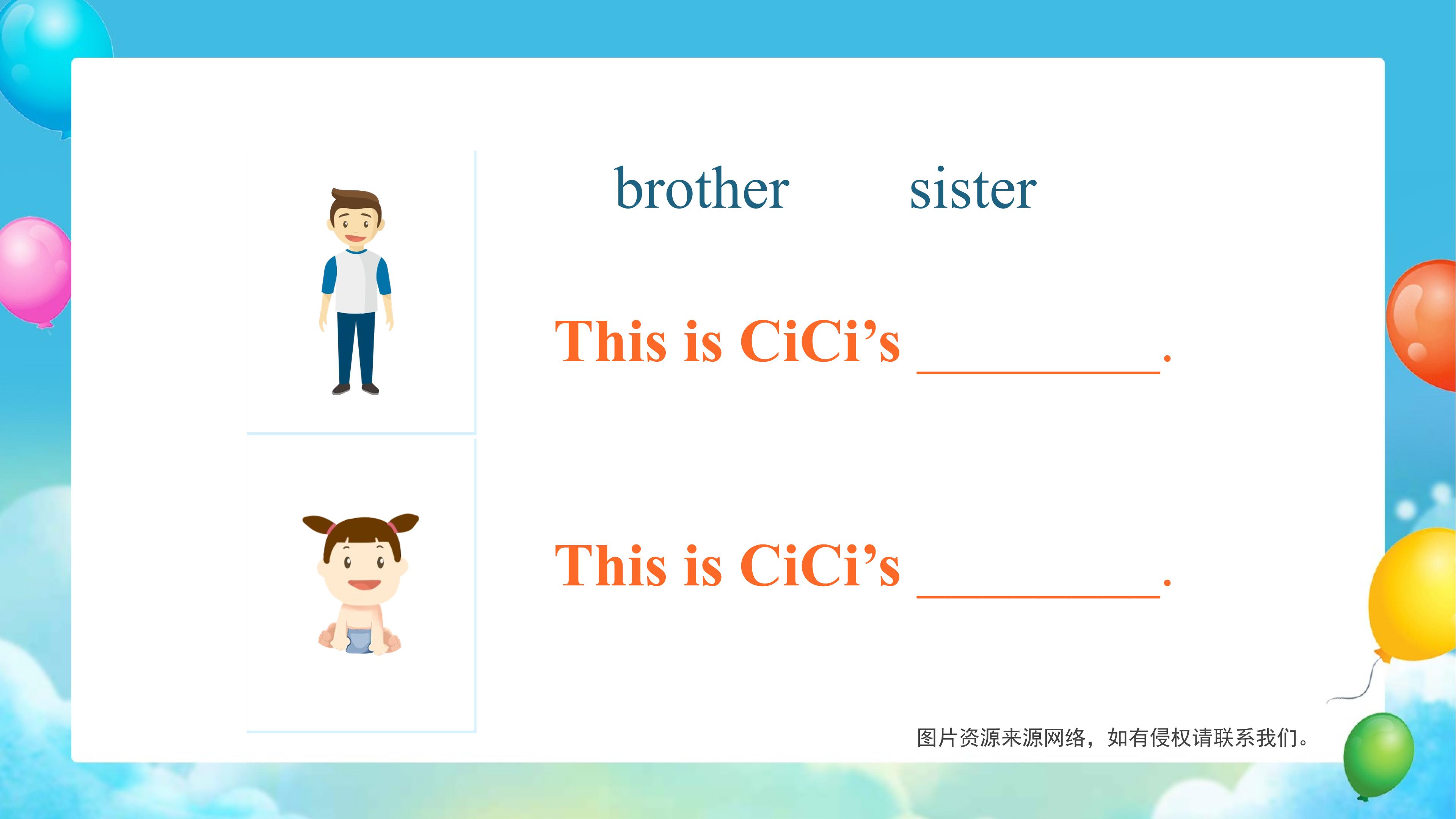 brother sister

This is CiCi's ____.

This is CiCi's ____.

图片资源来源网络，如有侵权请联系我们。